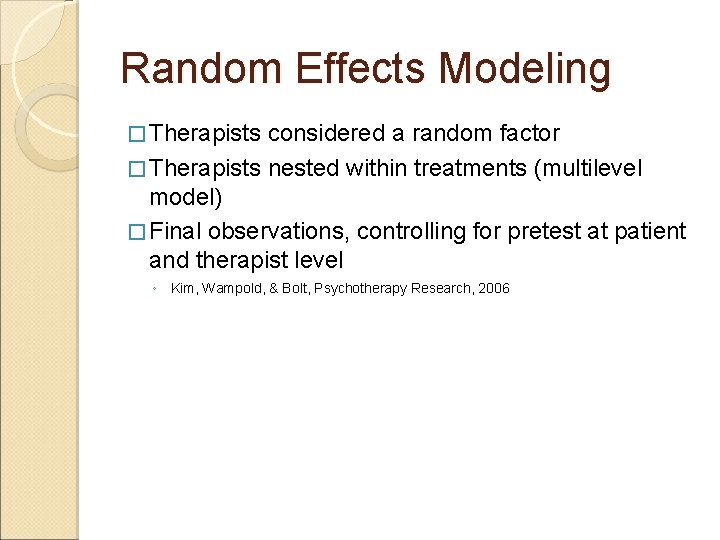 Random Effects Modeling

□ Therapists considered a random factor

□ Therapists nested within treatments (multilevel model)

□ Final observations, controlling for pretest at patient and therapist level

◦ Kim, Wampold, & Bolt, Psychotherapy Research, 2006